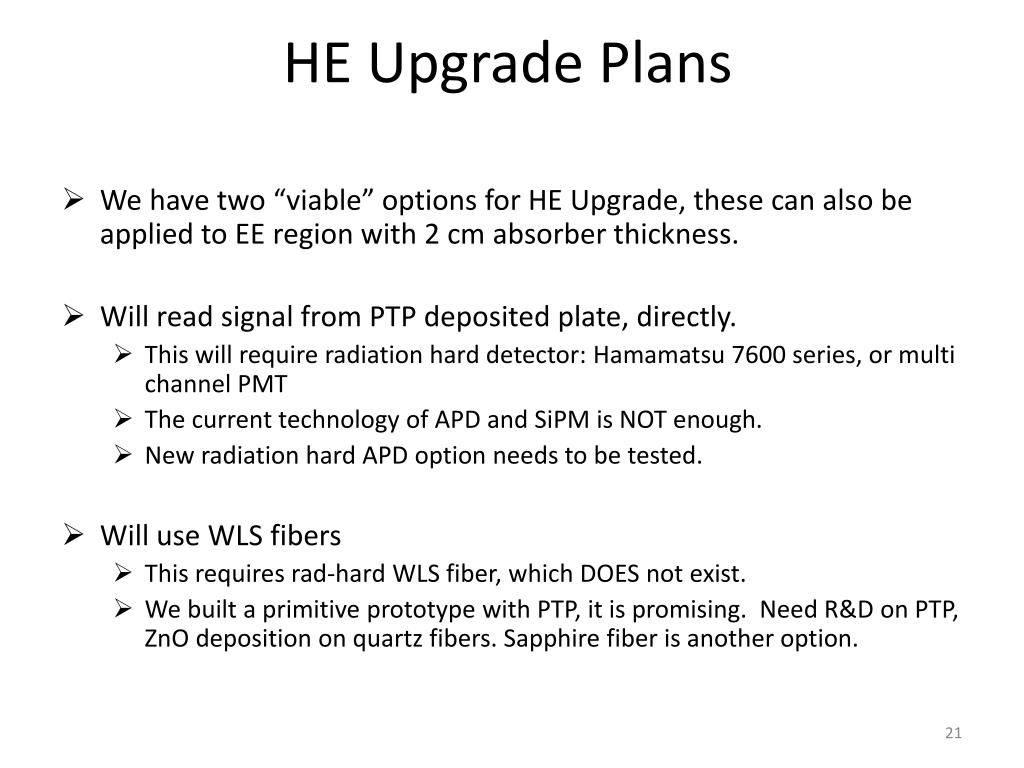 HE Upgrade Plans

➢ We have two “viable” options for HE Upgrade, these can also be applied to EE region with 2 cm absorber thickness.

➢ Will read signal from PTP deposited plate, directly.
➢ This will require radiation hard detector: Hamamatsu 7600 series, or multi channel PMT
➢ The current technology of APD and SiPM is NOT enough.
➢ New radiation hard APD option needs to be tested.

➢ Will use WLS fibers
➢ This requires rad-hard WLS fiber, which DOES not exist.
➢ We built a primitive prototype with PTP, it is promising. Need R&D on PTP, ZnO deposition on quartz fibers. Sapphire fiber is another option.

21